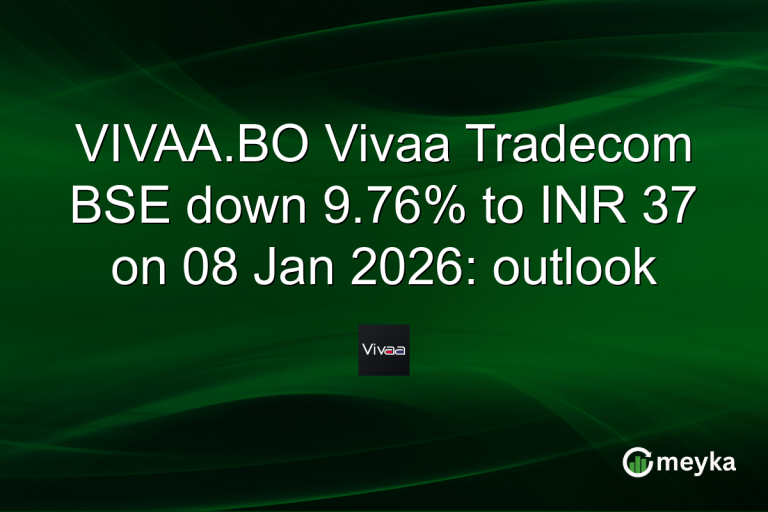 VIVAA.BO Vivaa Tradecom BSE down 9.76% to INR 37 on 08 Jan 2026: outlook

Vivaa

meyka